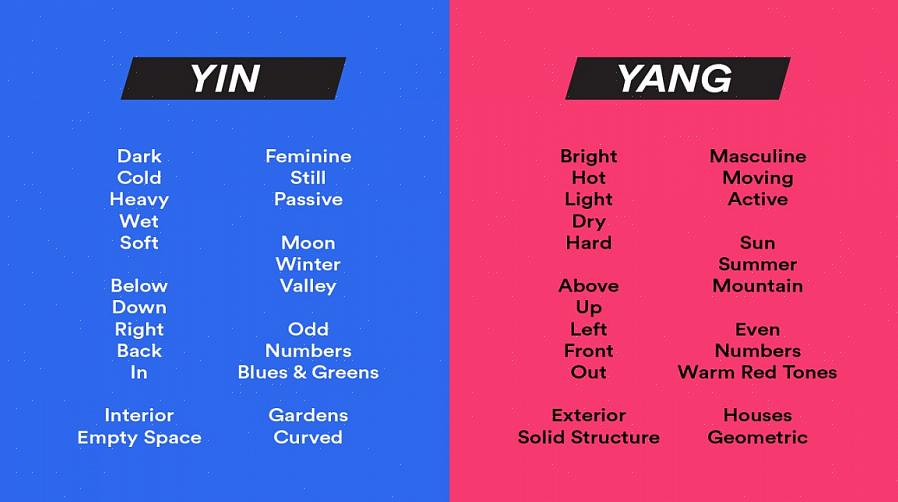 YIN

Dark
Cold
Heavy
Wet
Soft

Below
Down
Right
Back
In

Interior
Empty Space

Feminine
Still
Passive

Moon
Winter
Valley

Odd
Numbers
Blues & Greens

Gardens
Curved

YANG

Bright
Hot
Light
Dry
Hard

Above
Up
Left
Front
Out

Exterior
Solid Structure

Masculine
Moving
Active

Sun
Summer
Mountain

Even
Numbers
Warm Red Tones

Houses
Geometric